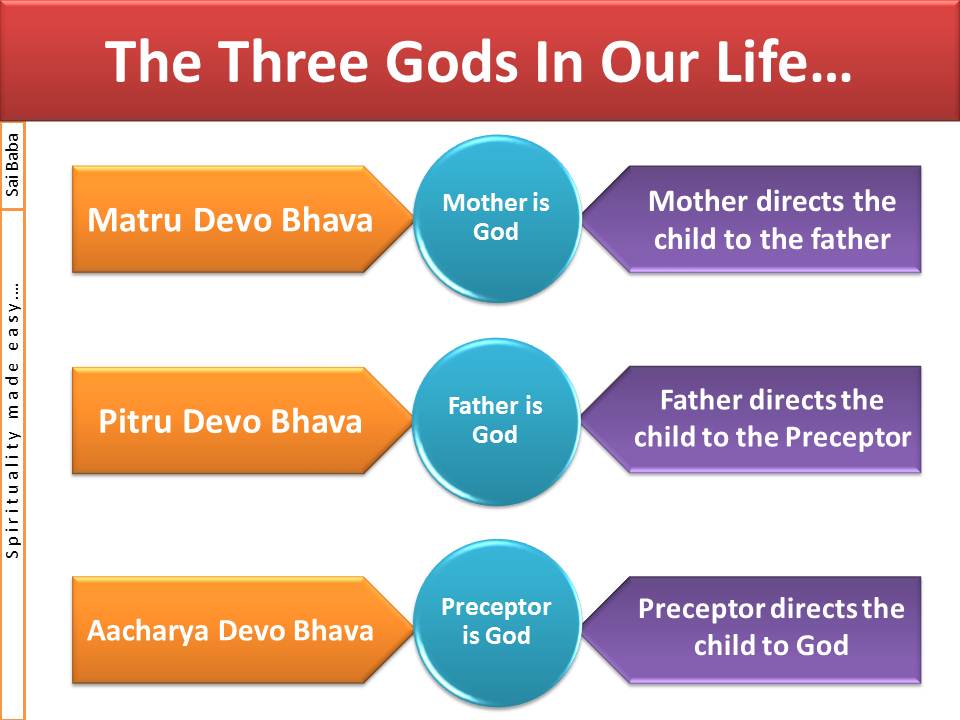 The Three Gods In Our Life…

Sai Baba

Spirituality made easy…

Matru Devo Bhava

Mother is God

Mother directs the child to the father

Pitru Devo Bhava

Father is God

Father directs the child to the Preceptor

Aacharya Devo Bhava

Preceptor is God

Preceptor directs the child to God